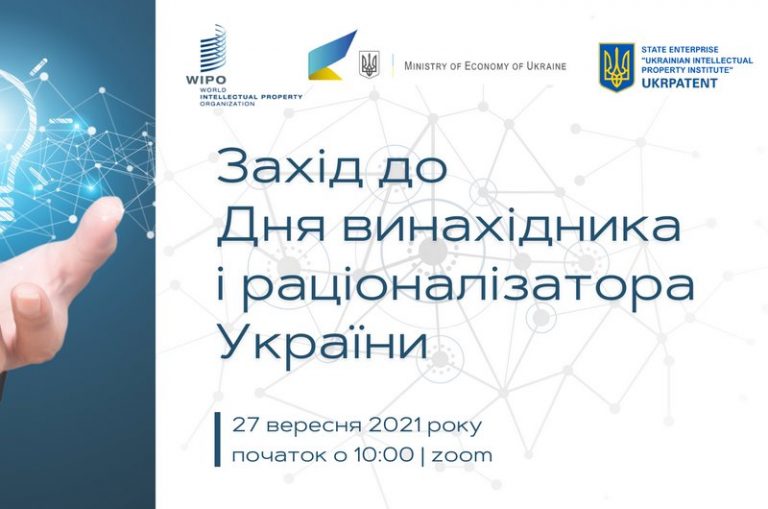 WIPO
WORLD INTELLECTUAL PROPERTY ORGANIZATION

MINISTRY OF ECONOMY OF UKRAINE

STATE ENTERPRISE
"UKRAINIAN INTELLECTUAL PROPERTY INSTITUTE"
UKRPATENT

Захід до Дня винахідника і раціоналізатора України

27 вересня 2021 року
початок о 10:00 | zoom